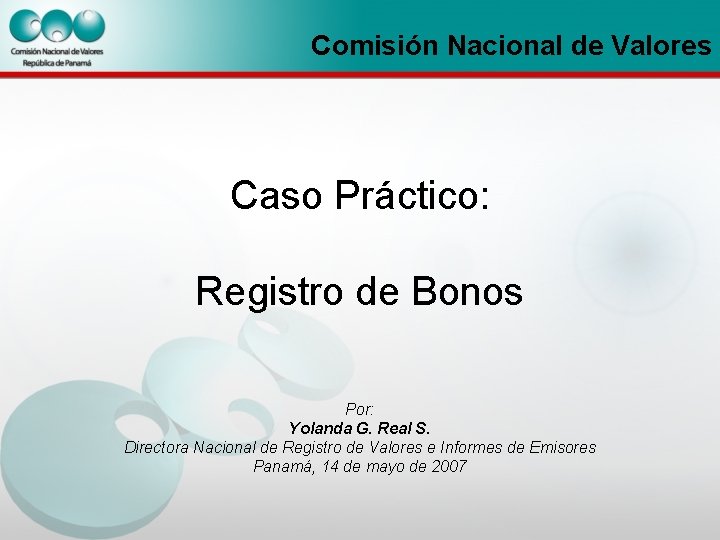 Comisión Nacional de Valores
República de Panamá

Comisión Nacional de Valores

Caso Práctico:

Registro de Bonos

Por:
Yolanda G. Real S.
Directora Nacional de Registro de Valores e Informes de Emisores
Panamá, 14 de mayo de 2007